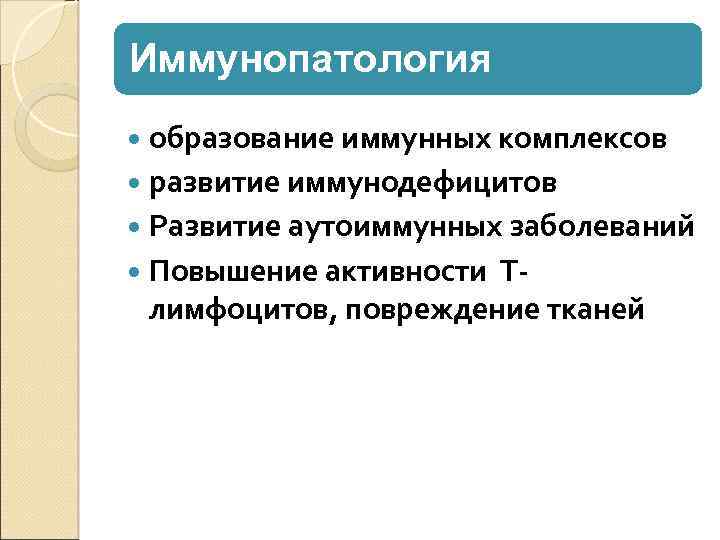 Иммунопатология

- образование иммунных комплексов
- развитие иммунодефицитов
- Развитие аутоиммунных заболеваний
- Повышение активности Т-лимфоцитов, повреждение тканей